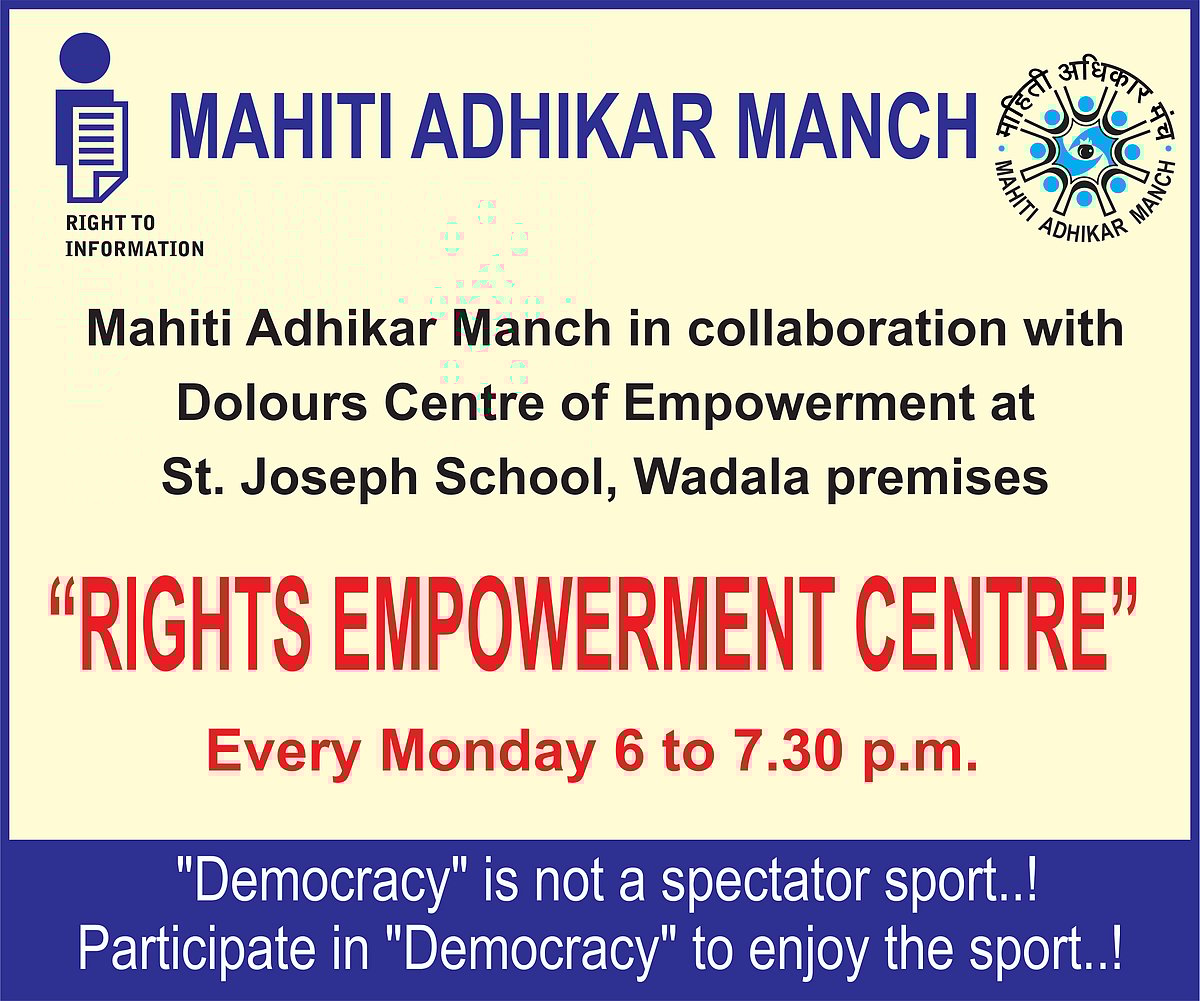 RIGHT TO INFORMATION

MAHITI ADHIKAR MANCH

माहिती अधिकार मंच
MAHITI ADHIKAR MANCH

Mahiti Adhikar Manch in collaboration with Dolours Centre of Empowerment at St. Joseph School, Wadala premises

“RIGHTS EMPOWERMENT CENTRE”

Every Monday 6 to 7.30 p.m.

"Democracy" is not a spectator sport..!
Participate in "Democracy" to enjoy the sport..!